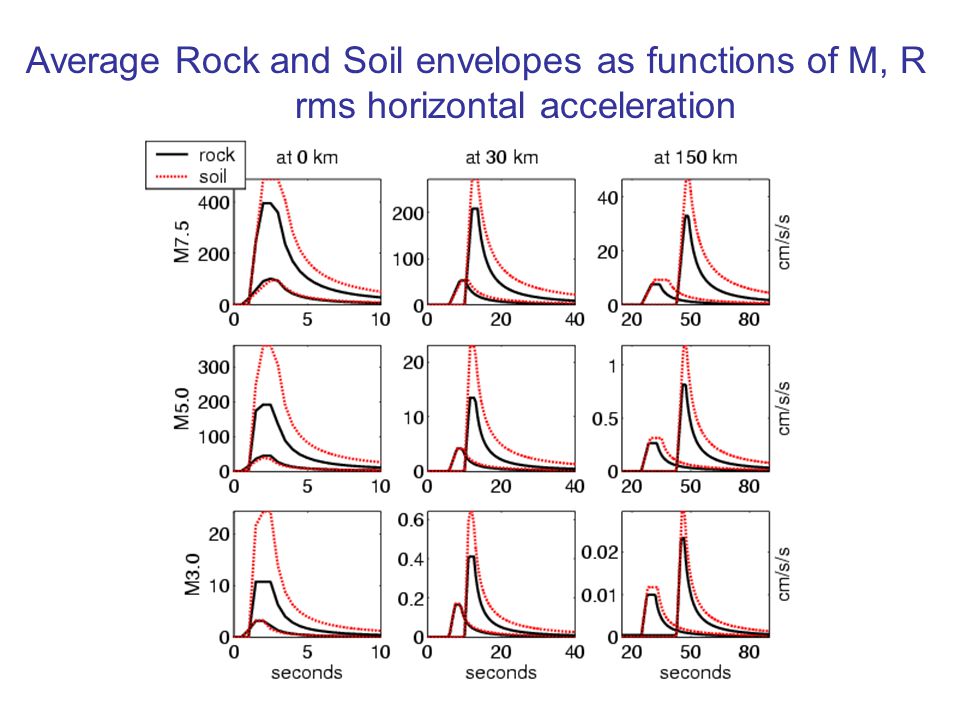 Average Rock and Soil envelopes as functions of M, R
rms horizontal acceleration

rock
soil

at 0 km
at 30 km
at 150 km

M7.5
400
200
0
0
5
10
200
100
0
0
20
40
40
20
0
20
50
80
cm/s/s

M5.0
300
200
100
0
0
5
10
20
10
0
0
20
40
1
0.5
0
20
50
80
cm/s/s

M3.0
20
10
0
0
5
10
seconds
0.6
0.4
0.2
0
0
20
40
seconds
0.02
0.01
0
20
50
80
seconds
cm/s/s